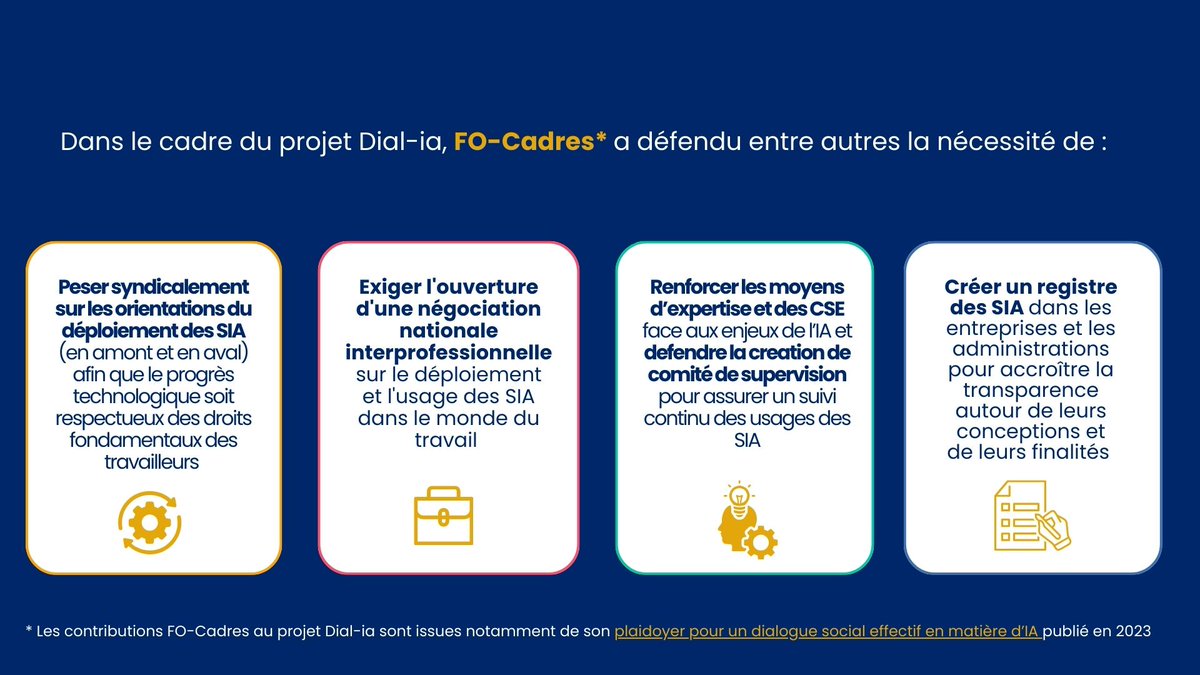 Dans le cadre du projet Dial-ia, FO-Cadres* a défendu entre autres la nécessité de :

Peser syndicalement sur les orientations du déploiement des SIA (en amont et en aval) afin que le progrès technologique soit respectueux des droits fondamentaux des travailleurs

Exiger l'ouverture d'une négociation nationale interprofessionnelle sur le déploiement et l'usage des SIA dans le monde du travail

Renforcer les moyens d'expertise et des CSE face aux enjeux de l'IA et defendre la creation de comité de supervision pour assurer un suivi continu des usages des SIA

Créer un registre des SIA dans les entreprises et les administrations pour accroître la transparence autour de leurs conceptions et de leurs finalités

* Les contributions FO-Cadres au projet Dial-ia sont issues notamment de son plaidoyer pour un dialogue social effectif en matière d'IA publié en 2023